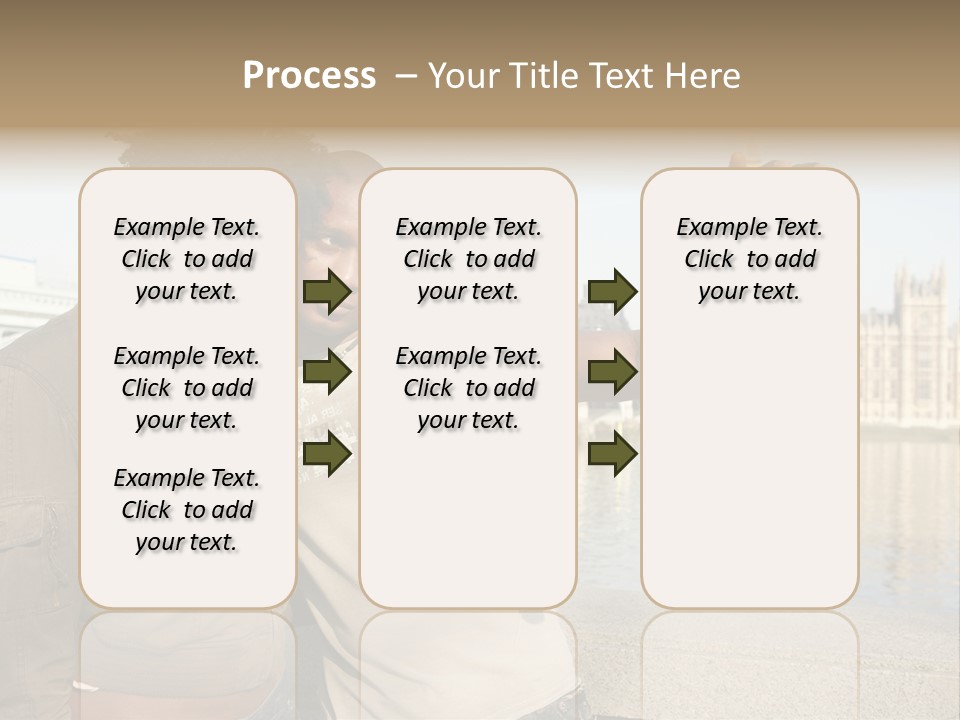 Process – Your Title Text Here

Example Text. Click to add your text.

Example Text. Click to add your text.

Example Text. Click to add your text.

Example Text. Click to add your text.

Example Text. Click to add your text.

Example Text. Click to add your text.